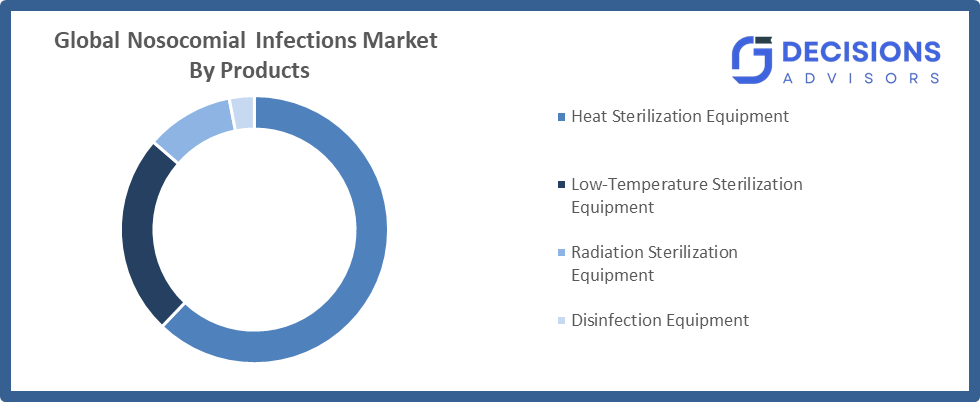 Global Nosocomial Infections Market By Products

DECISIONS ADVISORS

Heat Sterilization Equipment

Low-Temperature Sterilization Equipment

Radiation Sterilization Equipment

Disinfection Equipment